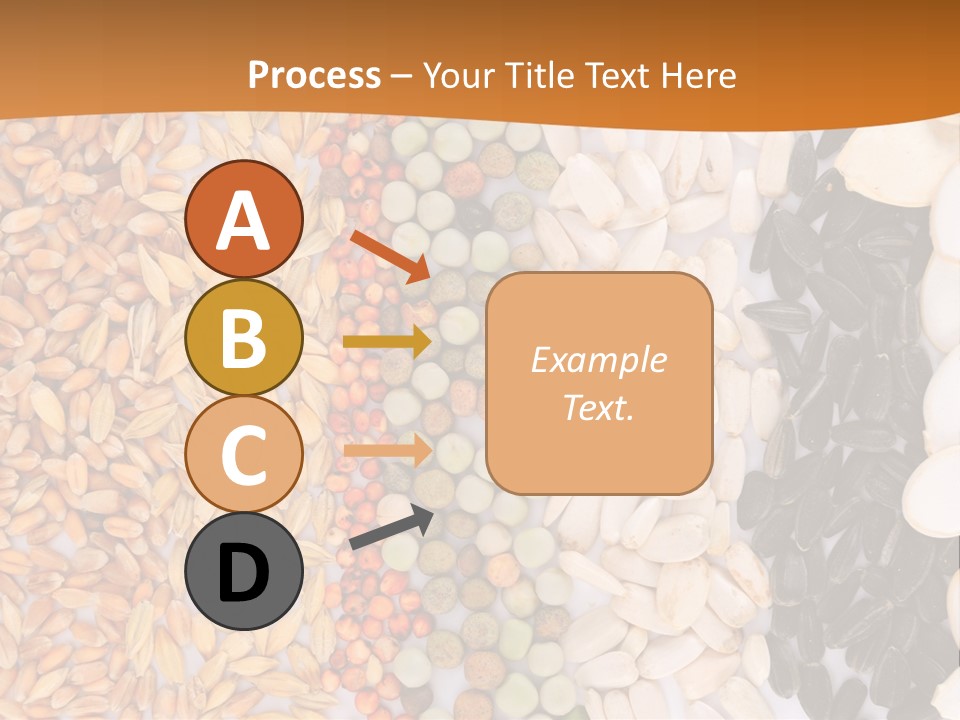 Process – Your Title Text Here

A

B

C

D

Example Text.